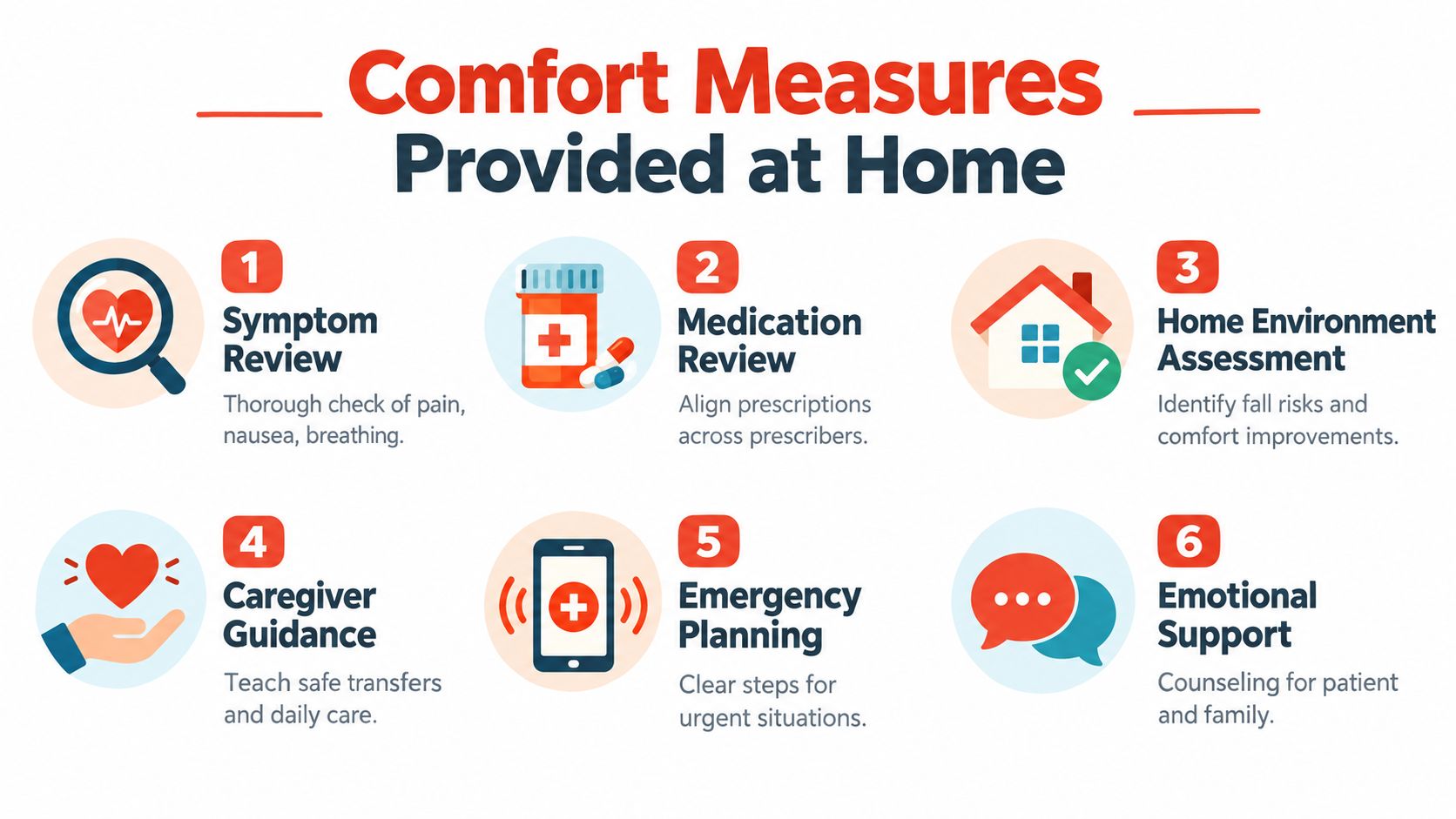 Comfort Measures
Provided at Home

1
Symptom Review
Thorough check of pain, nausea, breathing.

2
Medication Review
Align prescriptions across prescribers.

3
Home Environment Assessment
Identify fall risks and comfort improvements.

4
Caregiver Guidance
Teach safe transfers and daily care.

5
Emergency Planning
Clear steps for urgent situations.

6
Emotional Support
Counseling for patient and family.